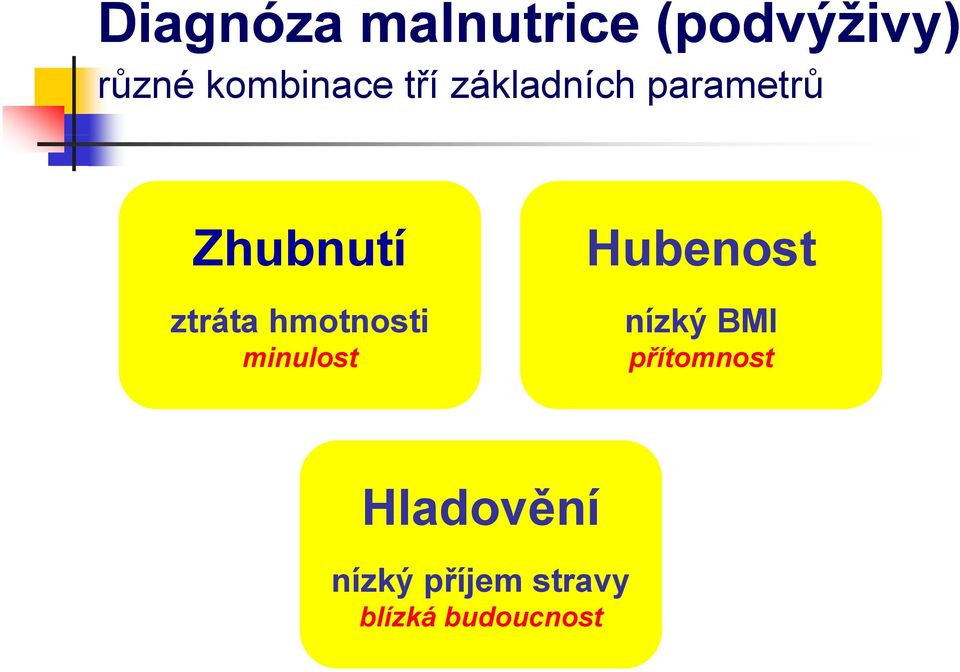 Diagnóza malnutrice (podvýživy)
různé kombinace tří základních parametrů

Zhubnutí
ztráta hmotnosti
minulost

Hubenost
nízký BMI
přítomnost

Hladovění
nízký příjem stravy
blízká budoucnost